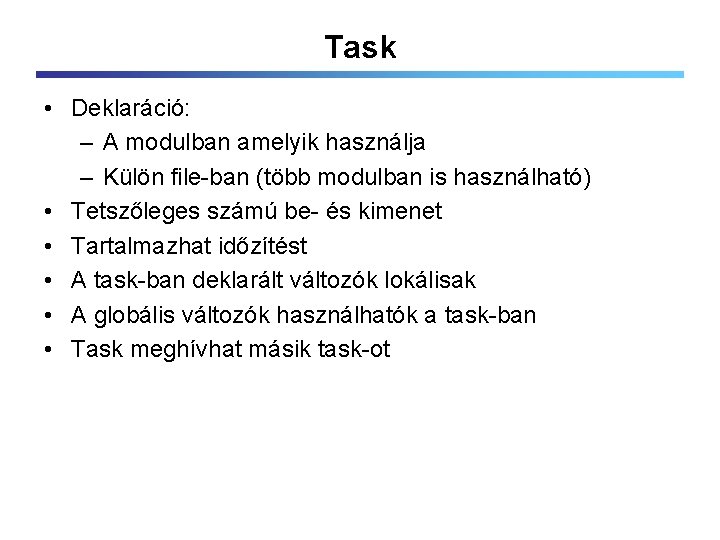 Task

• Deklaráció:
  – A modulban amelyik használja
  – Külön file-ban (több modulban is használható)
• Tetszőleges számú be- és kimenet
• Tartalmazhat időzítést
• A task-ban deklarált változók lokálisak
• A globális változók használhatók a task-ban
• Task meghívhat másik task-ot